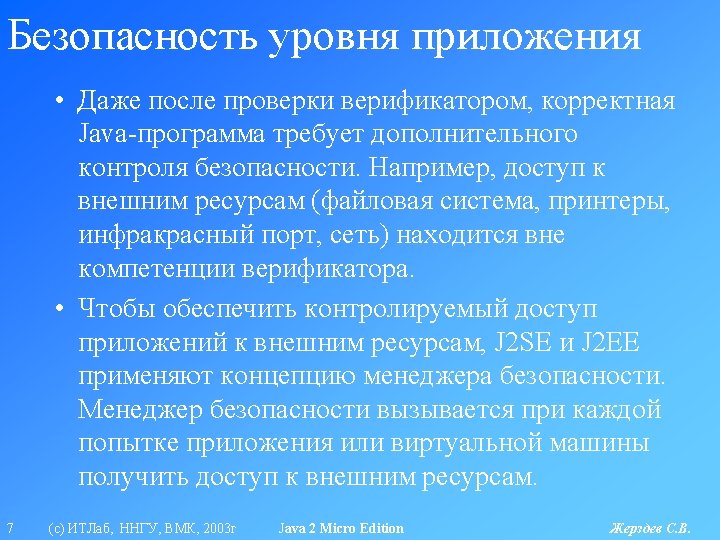 Безопасность уровня приложения

• Даже после проверки верификатором, корректная Java-программа требует дополнительного контроля безопасности. Например, доступ к внешним ресурсам (файловая система, принтеры, инфракрасный порт, сеть) находится вне компетенции верификатора.

• Чтобы обеспечить контролируемый доступ приложений к внешним ресурсам, J2SE и J2EE применяют концепцию менеджера безопасности. Менеджер безопасности вызывается при каждой попытке приложения или виртуальной машины получить доступ к внешним ресурсам.

7 (с) ИТЛаб, ННГУ, ВМК, 2003г Java 2 Micro Edition Жерздев С.В.